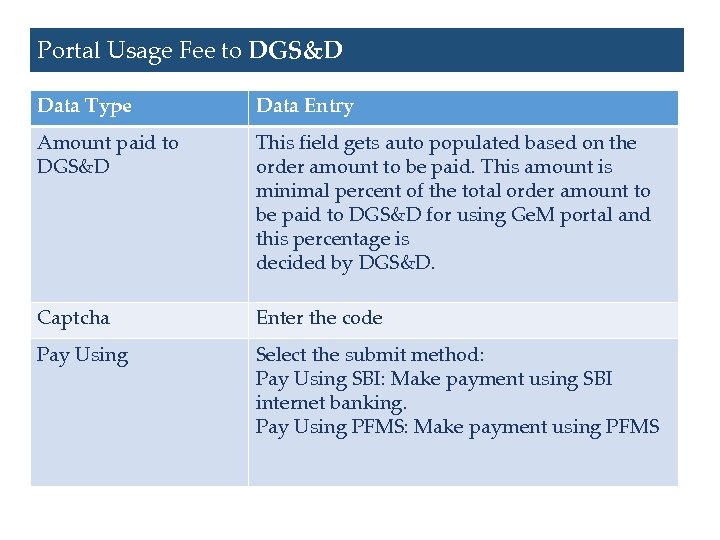 Portal Usage Fee to DGS&D

| Data Type | Data Entry |
|---|---|
| Amount paid to DGS&D | This field gets auto populated based on the order amount to be paid. This amount is minimal percent of the total order amount to be paid to DGS&D for using GeM portal and this percentage is decided by DGS&D. |
| Captcha | Enter the code |
| Pay Using | Select the submit method: Pay Using SBI: Make payment using SBI internet banking. Pay Using PFMS: Make payment using PFMS |